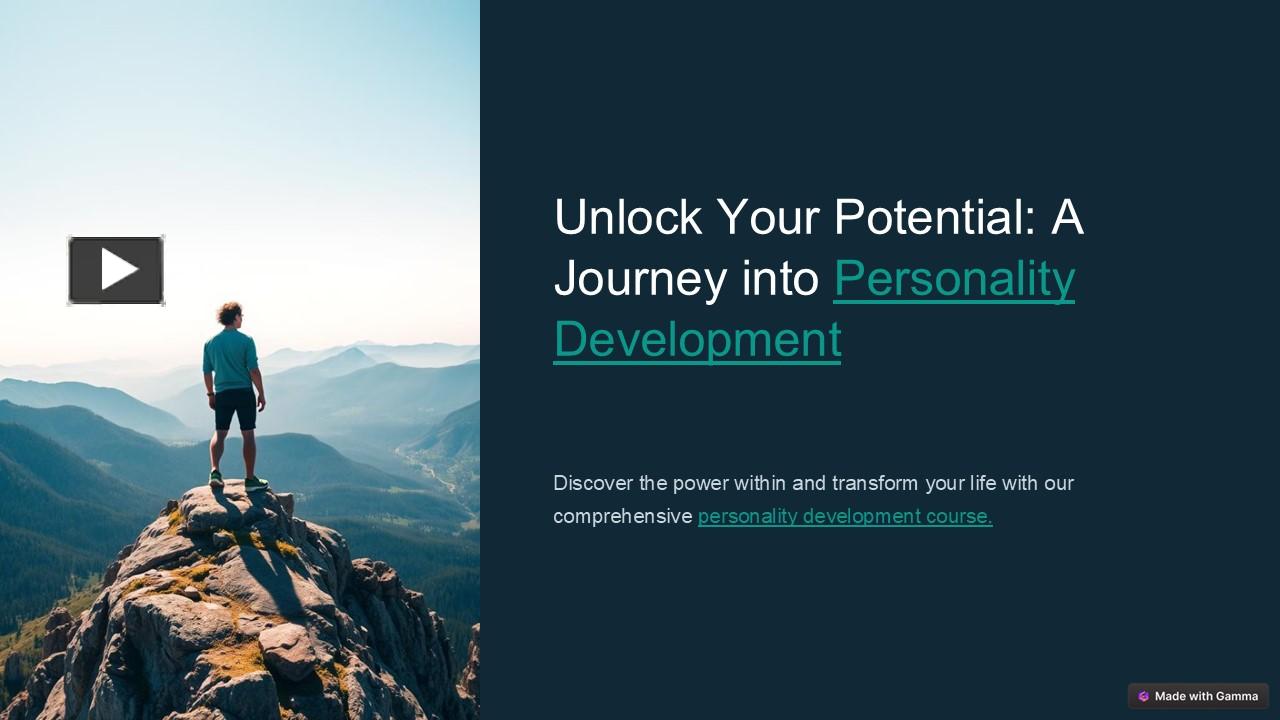 Unlock Your Potential: A Journey into Personality Development

Discover the power within and transform your life with our comprehensive personality development course.

Made with Gamma